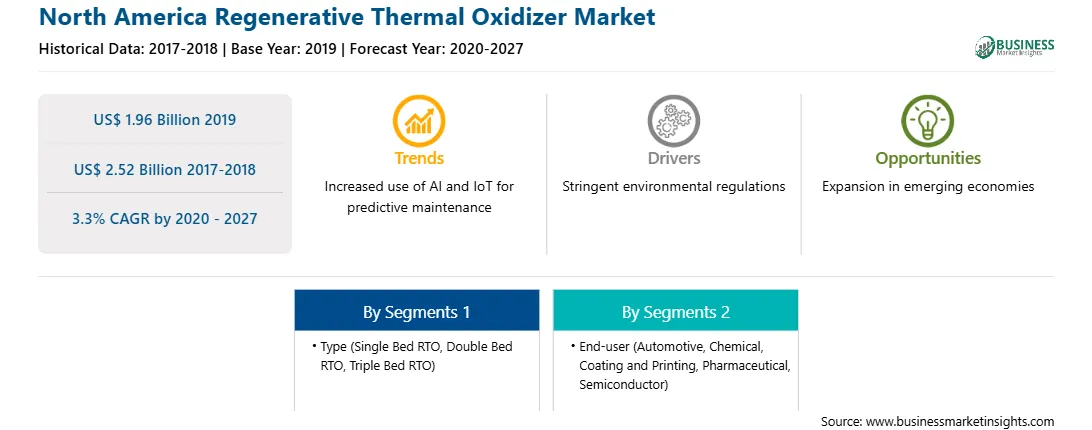 North America Regenerative Thermal Oxidizer Market

Historical Data: 2017-2018 | Base Year: 2019 | Forecast Year: 2020-2027

BUSINESS Market Insights

US$ 1.96 Billion 2019

US$ 2.52 Billion 2017-2018

3.3% CAGR by 2020 - 2027

Trends

Increased use of AI and IoT for predictive maintenance

Drivers

Stringent environmental regulations

Opportunities

Expansion in emerging economies

By Segments 1

• Type (Single Bed RTO, Double Bed RTO, Triple Bed RTO)

By Segments 2

• End-user (Automotive, Chemical, Coating and Printing, Pharmaceutical, Semiconductor)

Source: www.businessmarketinsights.com